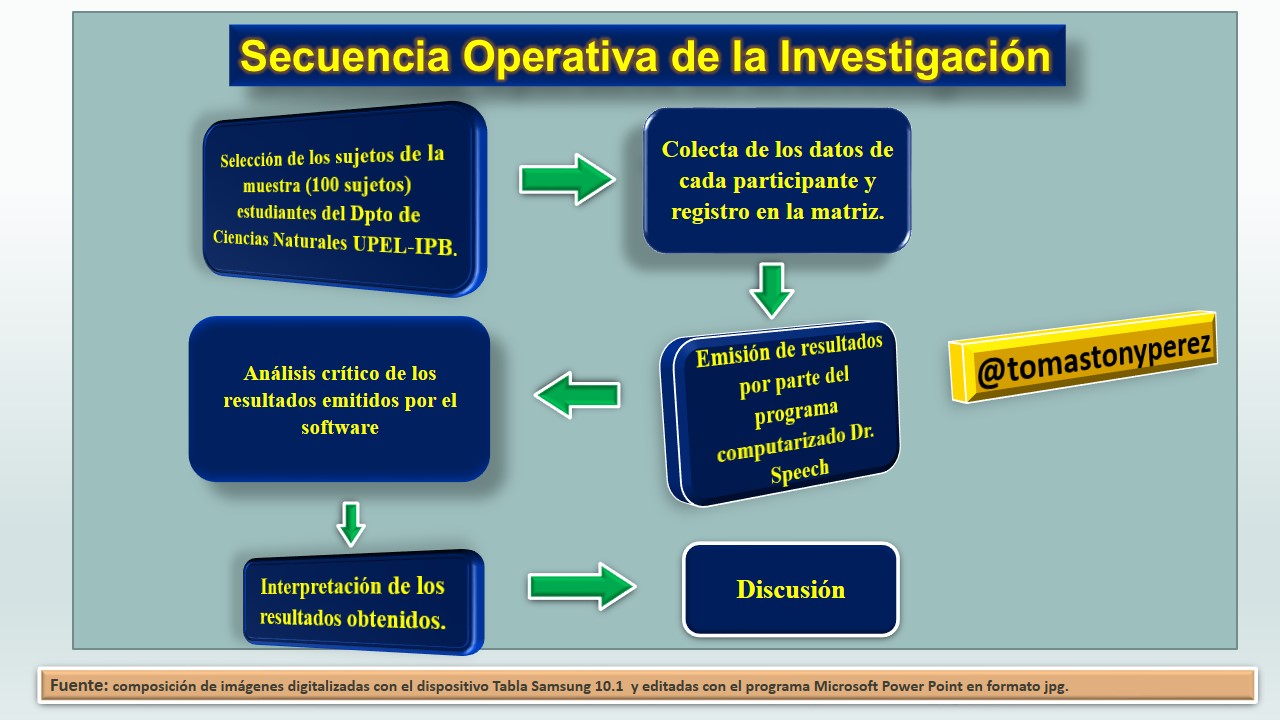 Secuencia Operativa de la Investigación

Selección de los sujetos de la muestra (100 sujetos) estudiantes del Dpto de Ciencias Naturales UPEL-IPB.

Colecta de los datos de cada participante y registro en la matriz.

Emisión de resultados por parte del programa computarizado Dr. Speech

@tomastonyperez

Análisis crítico de los resultados emitidos por el software

Interpretación de los resultados obtenidos.

Discusión

Fuente: composición de imágenes digitalizadas con el dispositivo Tabla Samsung 10.1 y editadas con el programa Microsoft Power Point en formato jpg.